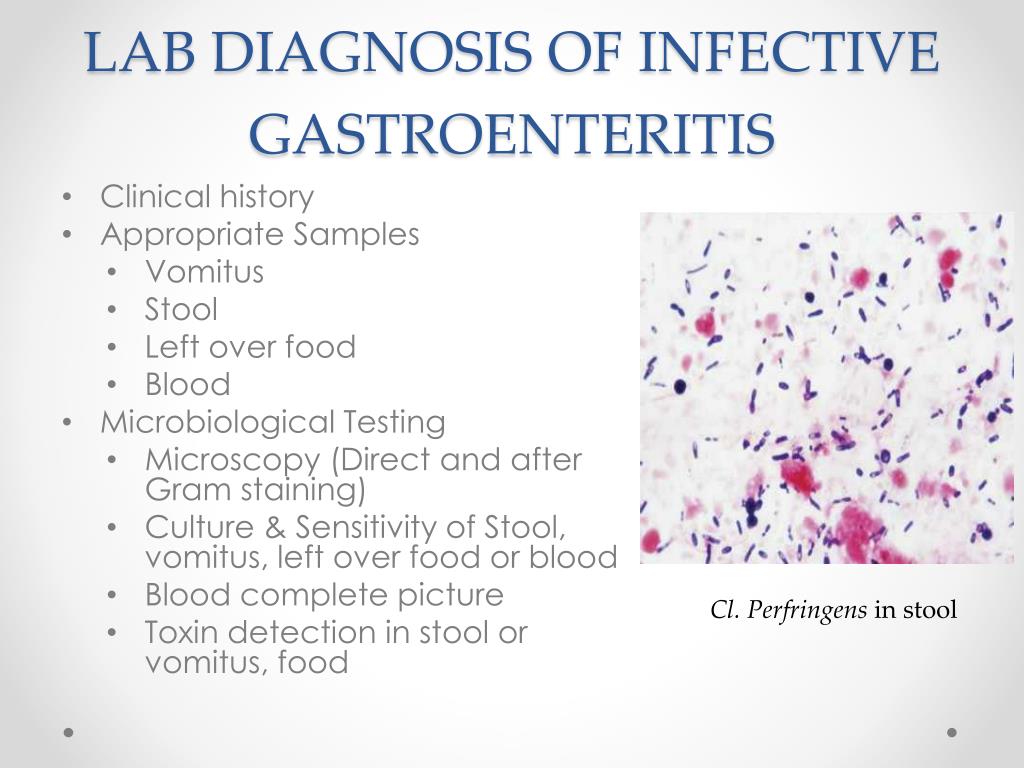 LAB DIAGNOSIS OF INFECTIVE GASTROENTERITIS

• Clinical history
• Appropriate Samples
  • Vomitus
  • Stool
  • Left over food
  • Blood
• Microbiological Testing
  • Microscopy (Direct and after Gram staining)
  • Culture & Sensitivity of Stool, vomitus, left over food or blood
  • Blood complete picture
  • Toxin detection in stool or vomitus, food

Cl. Perfringens in stool